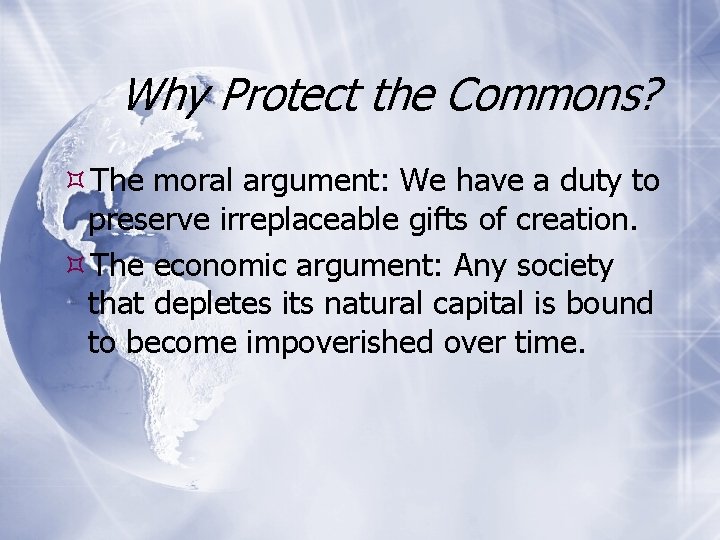 Why Protect the Commons?

The moral argument: We have a duty to preserve irreplaceable gifts of creation.

The economic argument: Any society that depletes its natural capital is bound to become impoverished over time.